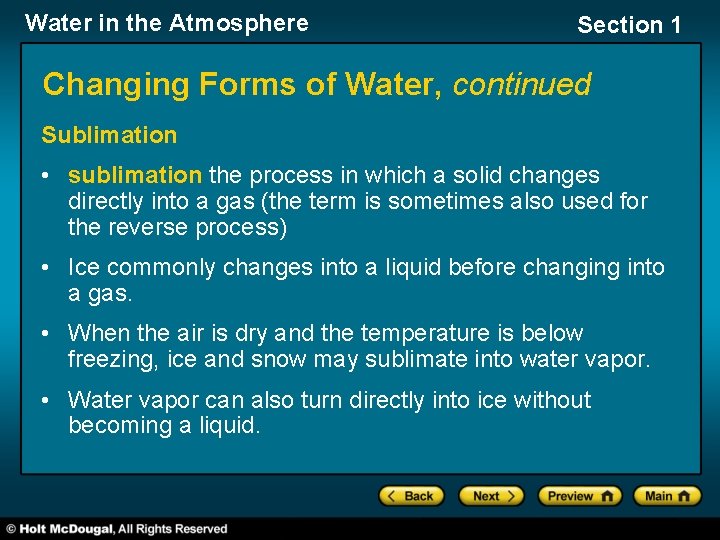 Water in the Atmosphere

Section 1

Changing Forms of Water, continued

Sublimation

• sublimation the process in which a solid changes directly into a gas (the term is sometimes also used for the reverse process)

• Ice commonly changes into a liquid before changing into a gas.

• When the air is dry and the temperature is below freezing, ice and snow may sublimate into water vapor.

• Water vapor can also turn directly into ice without becoming a liquid.

< Back

Next >

Preview

Main

© Holt McDougal, All Rights Reserved